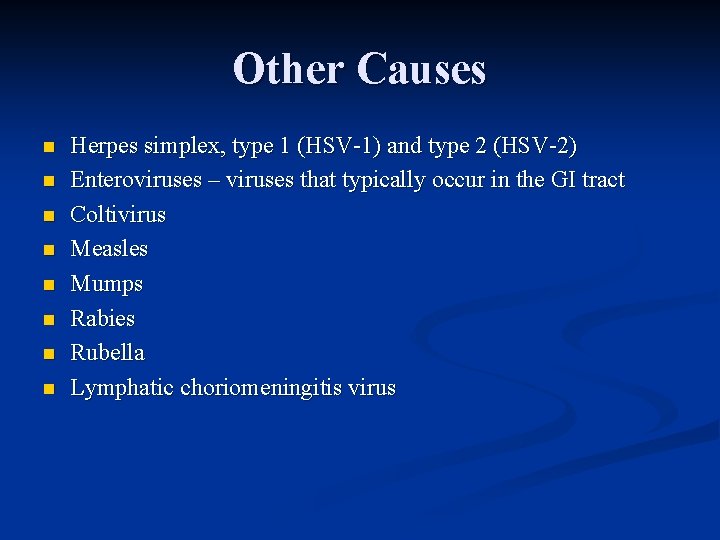 Other Causes

- Herpes simplex, type 1 (HSV-1) and type 2 (HSV-2)
- Enteroviruses – viruses that typically occur in the GI tract
- Coltivirus
- Measles
- Mumps
- Rabies
- Rubella
- Lymphatic choriomeningitis virus